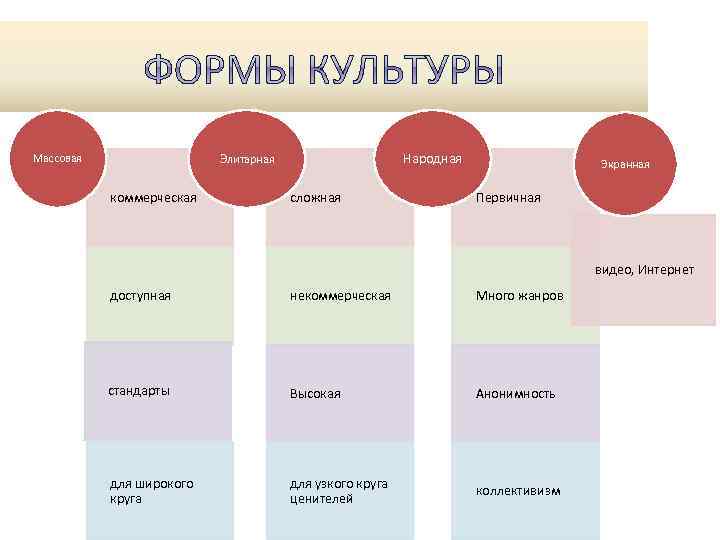 ФОРМЫ КУЛЬТУРЫ

Массовая

коммерческая

доступная

стандарты

для широкого круга

Элитарная

сложная

некоммерческая

Высокая

для узкого круга ценителей

Народная

Первичная

Много жанров

Анонимность

коллективизм

Экранная

видео, Интернет